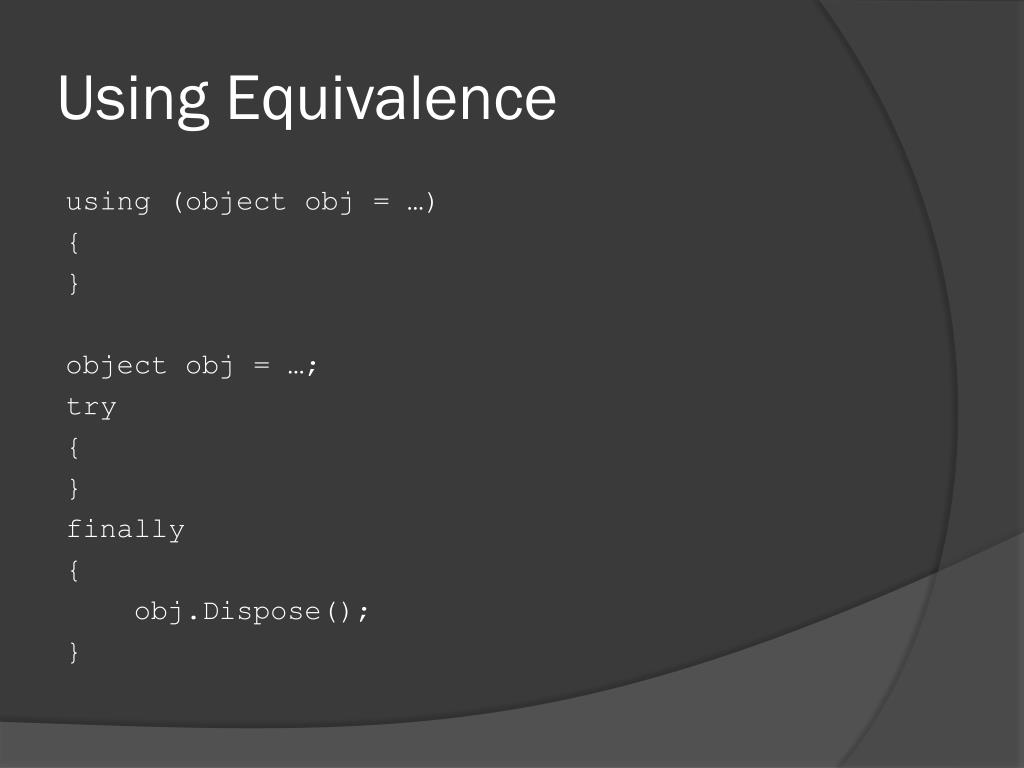 Using Equivalence

using (object obj = …)
{
}

object obj = …;
try
{
}
finally
{
    obj.Dispose();
}